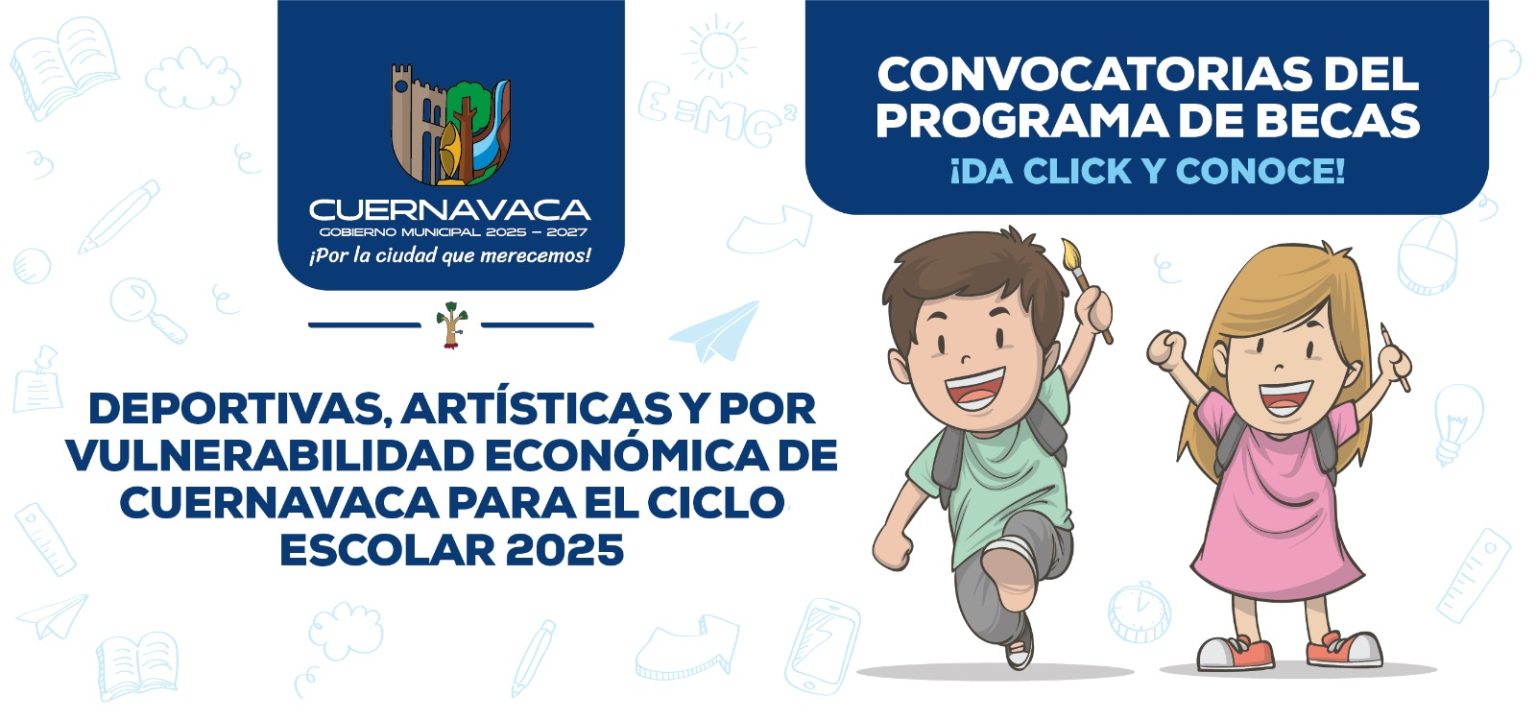 CUERNAVACA
GOBIERNO MUNICIPAL 2025 – 2027
¡Por la ciudad que merecemos!

CONVOCATORIAS DEL PROGRAMA DE BECAS
¡DA CLICK Y CONOCE!

DEPORTIVAS, ARTÍSTICAS Y POR VULNERABILIDAD ECONÓMICA DE CUERNAVACA PARA EL CICLO ESCOLAR 2025

$E=MC^2$